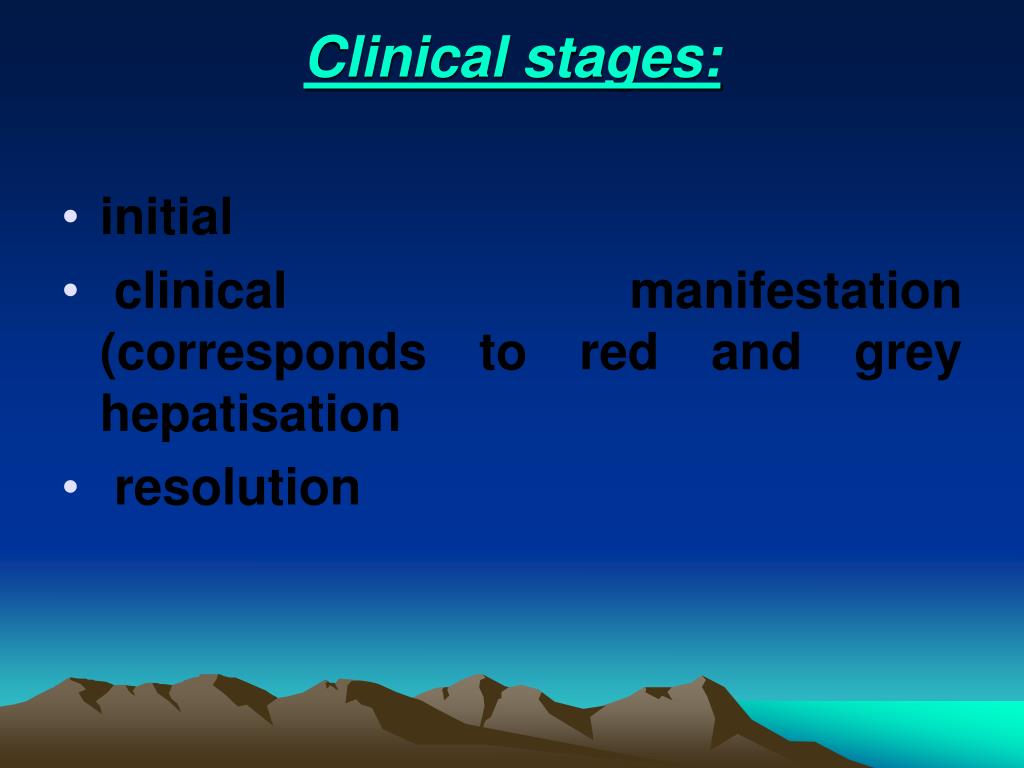 Clinical stages:

• initial
• clinical manifestation (corresponds to red and grey hepatisation
• resolution